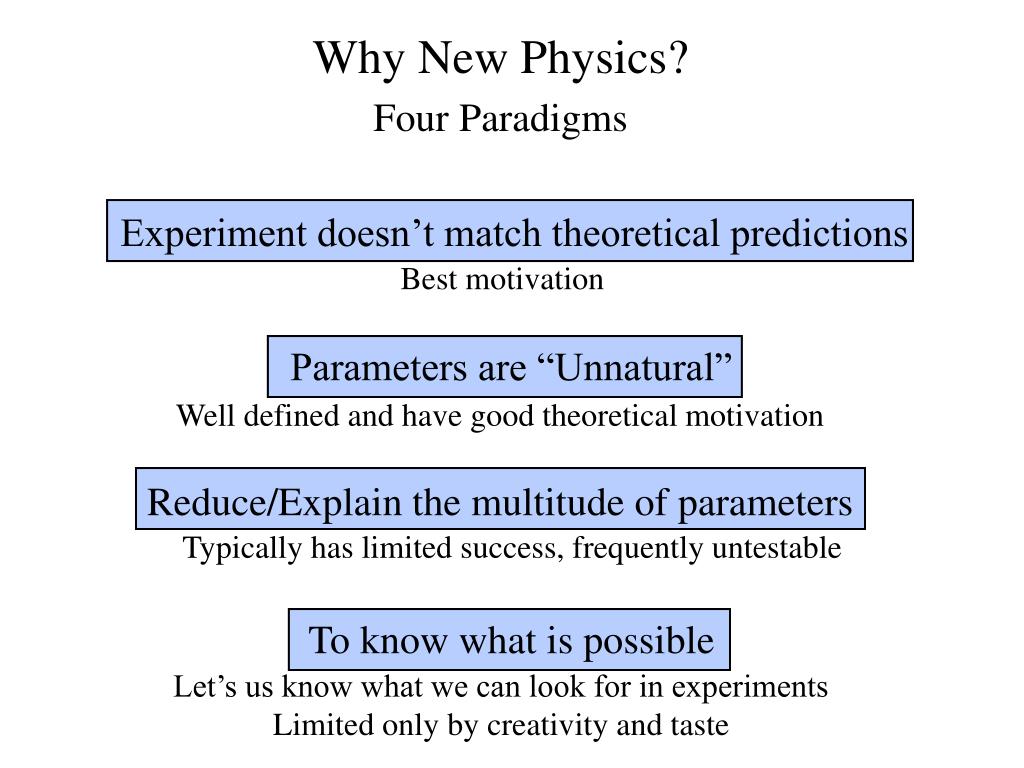 Why New Physics?

Four Paradigms

Experiment doesn’t match theoretical predictions

Best motivation

Parameters are “Unnatural”

Well defined and have good theoretical motivation

Reduce/Explain the multitude of parameters

Typically has limited success, frequently untestable

To know what is possible

Let’s us know what we can look for in experiments

Limited only by creativity and taste